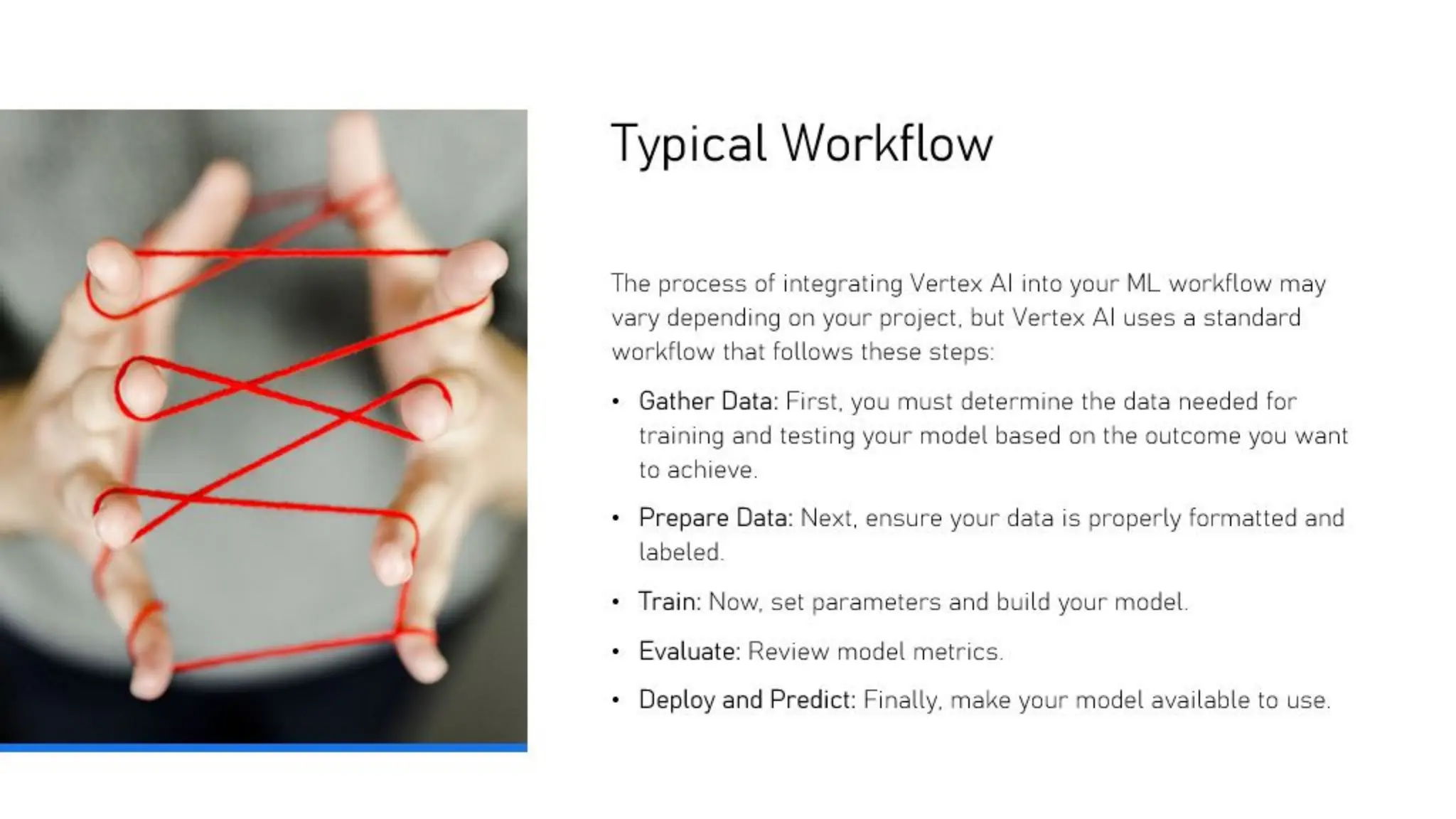 Typical Workflow

The process of integrating Vertex AI into your ML workflow may vary depending on your project, but Vertex AI uses a standard workflow that follows these steps:

• Gather Data: First, you must determine the data needed for training and testing your model based on the outcome you want to achieve.

• Prepare Data: Next, ensure your data is properly formatted and labeled.

• Train: Now, set parameters and build your model.

• Evaluate: Review model metrics.

• Deploy and Predict: Finally, make your model available to use.